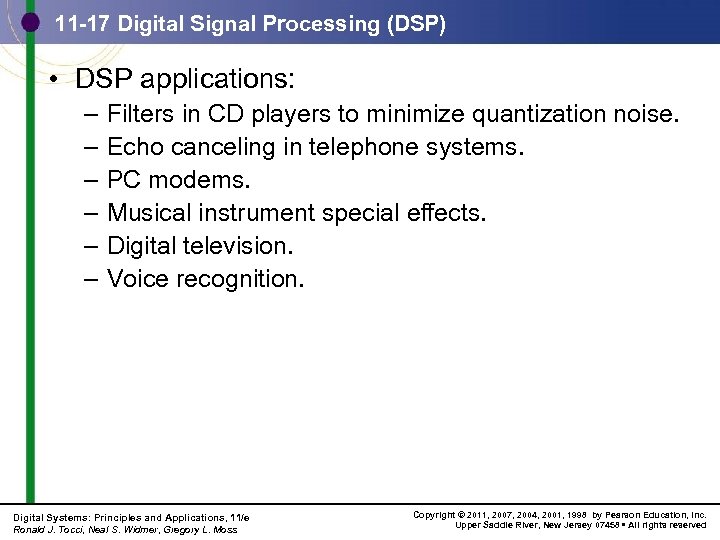 11-17 Digital Signal Processing (DSP)

• DSP applications:
– Filters in CD players to minimize quantization noise.
– Echo canceling in telephone systems.
– PC modems.
– Musical instrument special effects.
– Digital television.
– Voice recognition.

Digital Systems: Principles and Applications, 11/e
Ronald J. Tocci, Neal S. Widmer, Gregory L. Moss

Copyright © 2011, 2007, 2004, 2001, 1998 by Pearson Education, Inc.
Upper Saddle River, New Jersey 07458 • All rights reserved